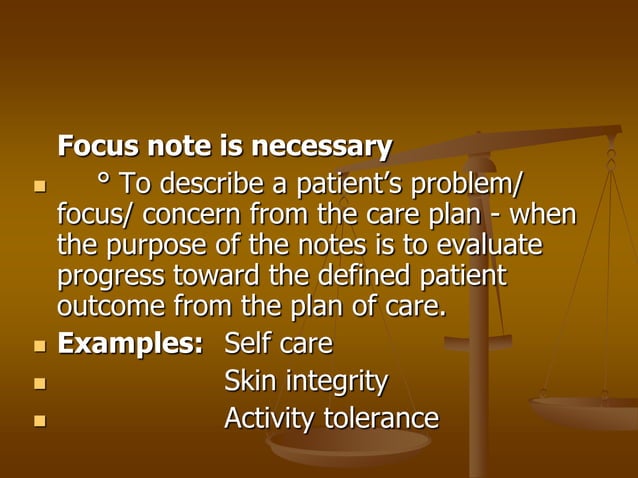 Focus note is necessary

° To describe a patient's problem/ focus/ concern from the care plan - when the purpose of the notes is to evaluate progress toward the defined patient outcome from the plan of care.

Examples: Self care

Skin integrity

Activity tolerance